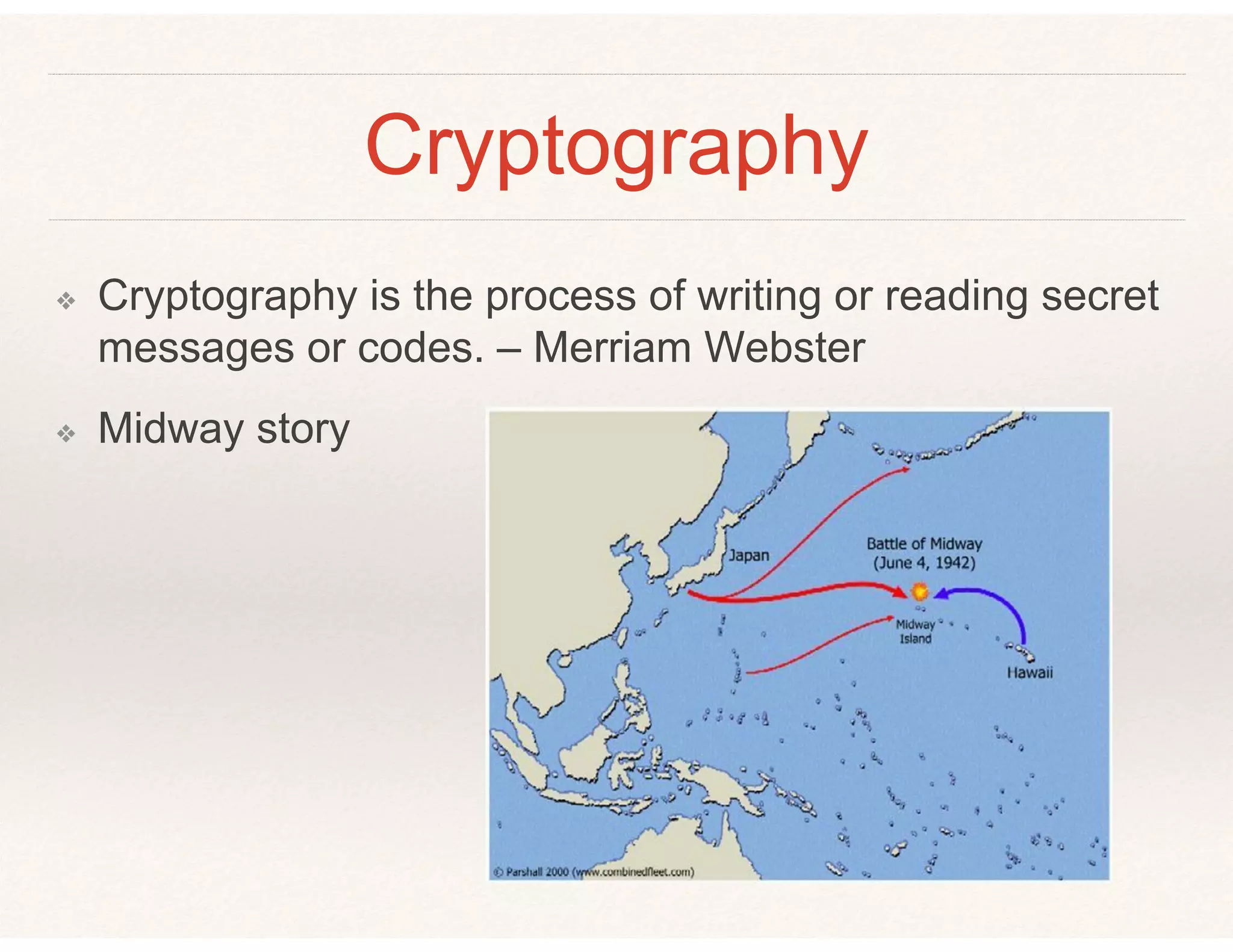 Cryptography

❖ Cryptography is the process of writing or reading secret messages or codes. – Merriam Webster

❖ Midway story

Japan

Battle of Midway
(June 4, 1942)

Midway
Island

Hawaii

© Parshall 2000 (www.combinedfleet.com)